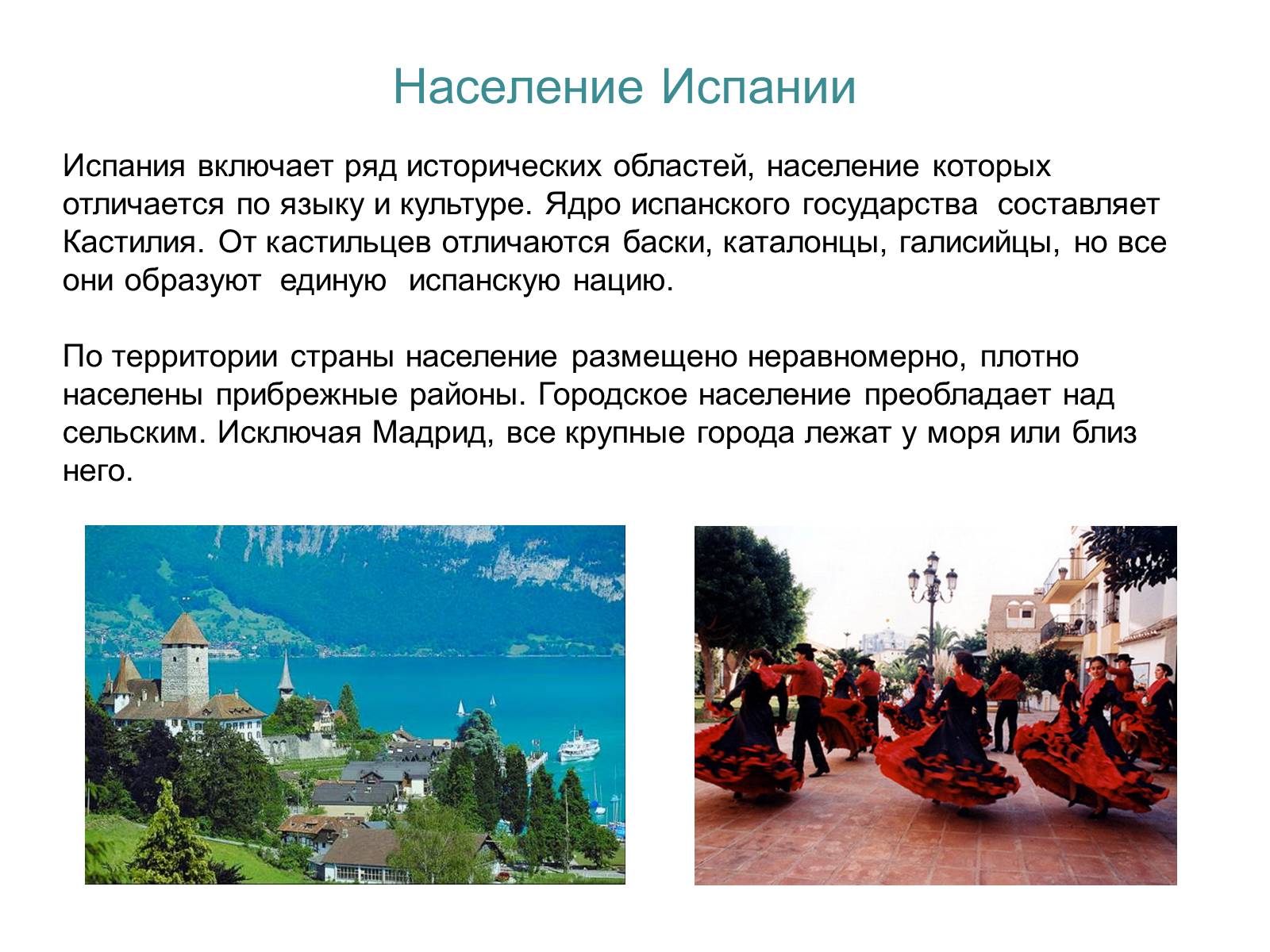 Население Испании

Испания включает ряд исторических областей, население которых отличается по языку и культуре. Ядро испанского государства составляет Кастилия. От кастильцев отличаются баски, каталонцы, галисийцы, но все они образуют единую испанскую нацию.

По территории страны население размещено неравномерно, плотно населены прибрежные районы. Городское население преобладает над сельским. Исключая Мадрид, все крупные города лежат у моря или близ него.